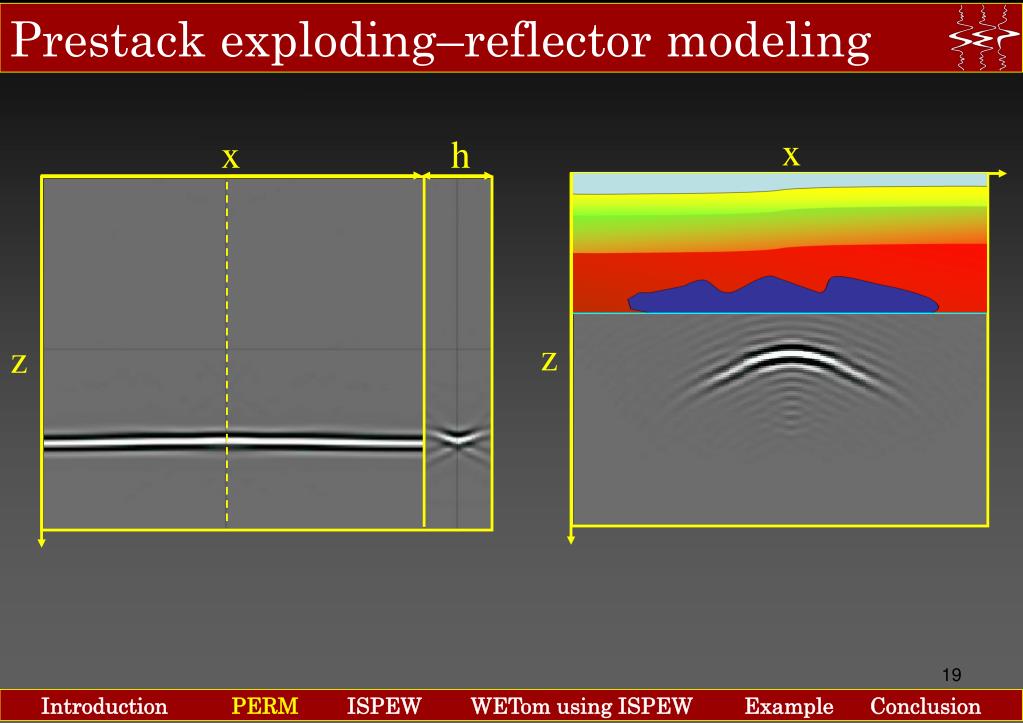 Prestack exploding–reflector modeling

x

h

z

x

z

19

Introduction PERM ISPEW WETom using ISPEW Example Conclusion